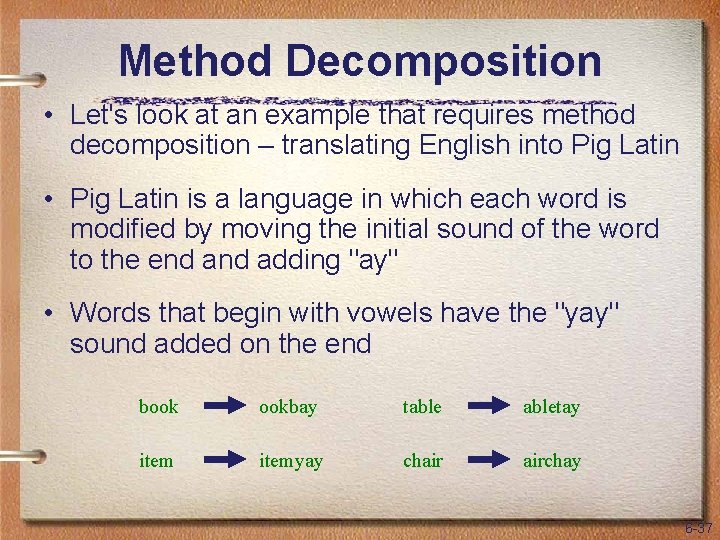 Method Decomposition

• Let's look at an example that requires method decomposition – translating English into Pig Latin

• Pig Latin is a language in which each word is modified by moving the initial sound of the word to the end and adding "ay"

• Words that begin with vowels have the "yay" sound added on the end

book → ookbay

table → abletay

item → itemyay

chair → airchay

6-37